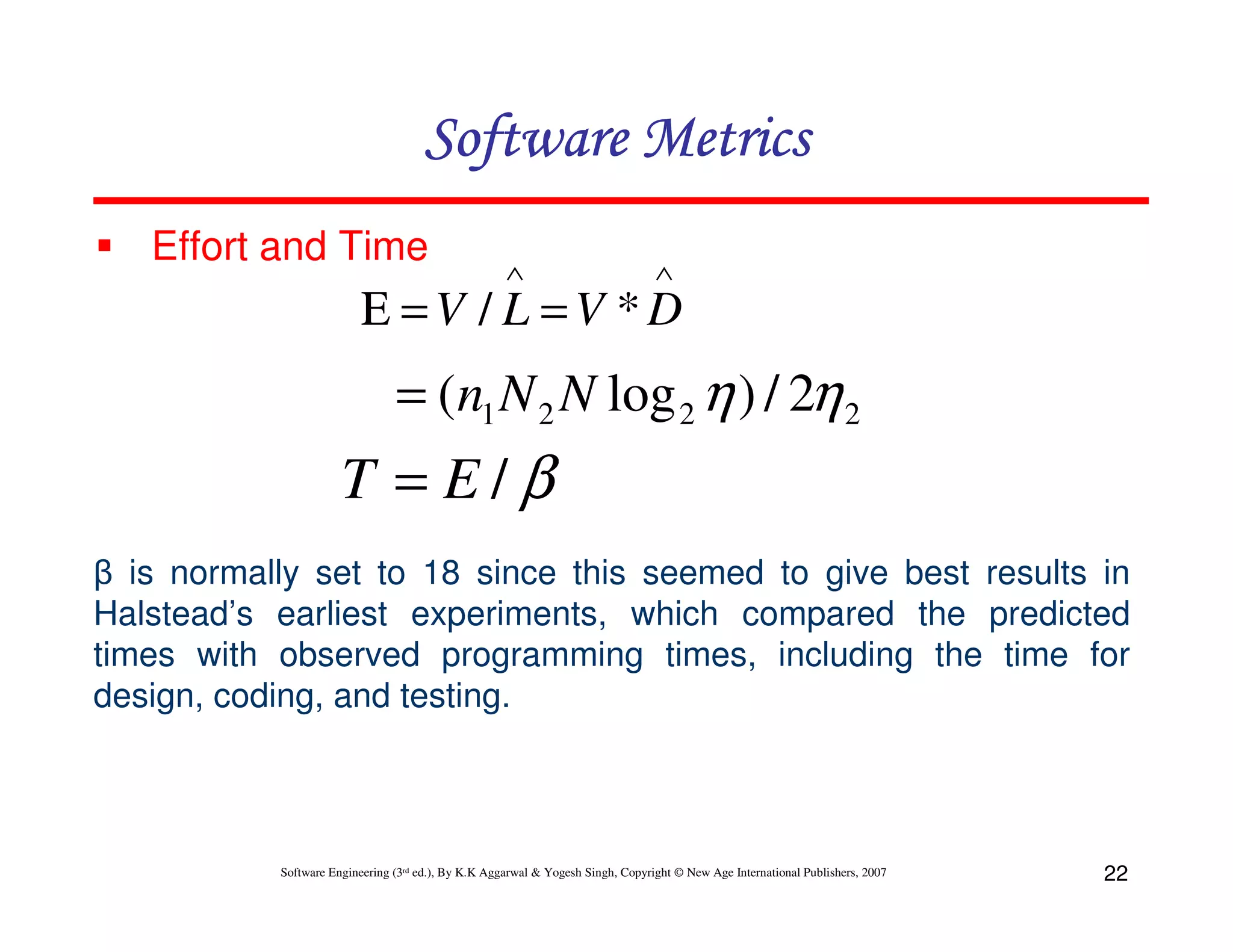 Software Metrics

▪ Effort and Time

$E = V / \hat{L} = V * \hat{D}$

$= (n_1 N_2 N \log_2 \eta) / 2\eta_2$

$T = E / \beta$

β is normally set to 18 since this seemed to give best results in Halstead's earliest experiments, which compared the predicted times with observed programming times, including the time for design, coding, and testing.

Software Engineering (3rd ed.), By K.K Aggarwal & Yogesh Singh, Copyright © New Age International Publishers, 2007

22